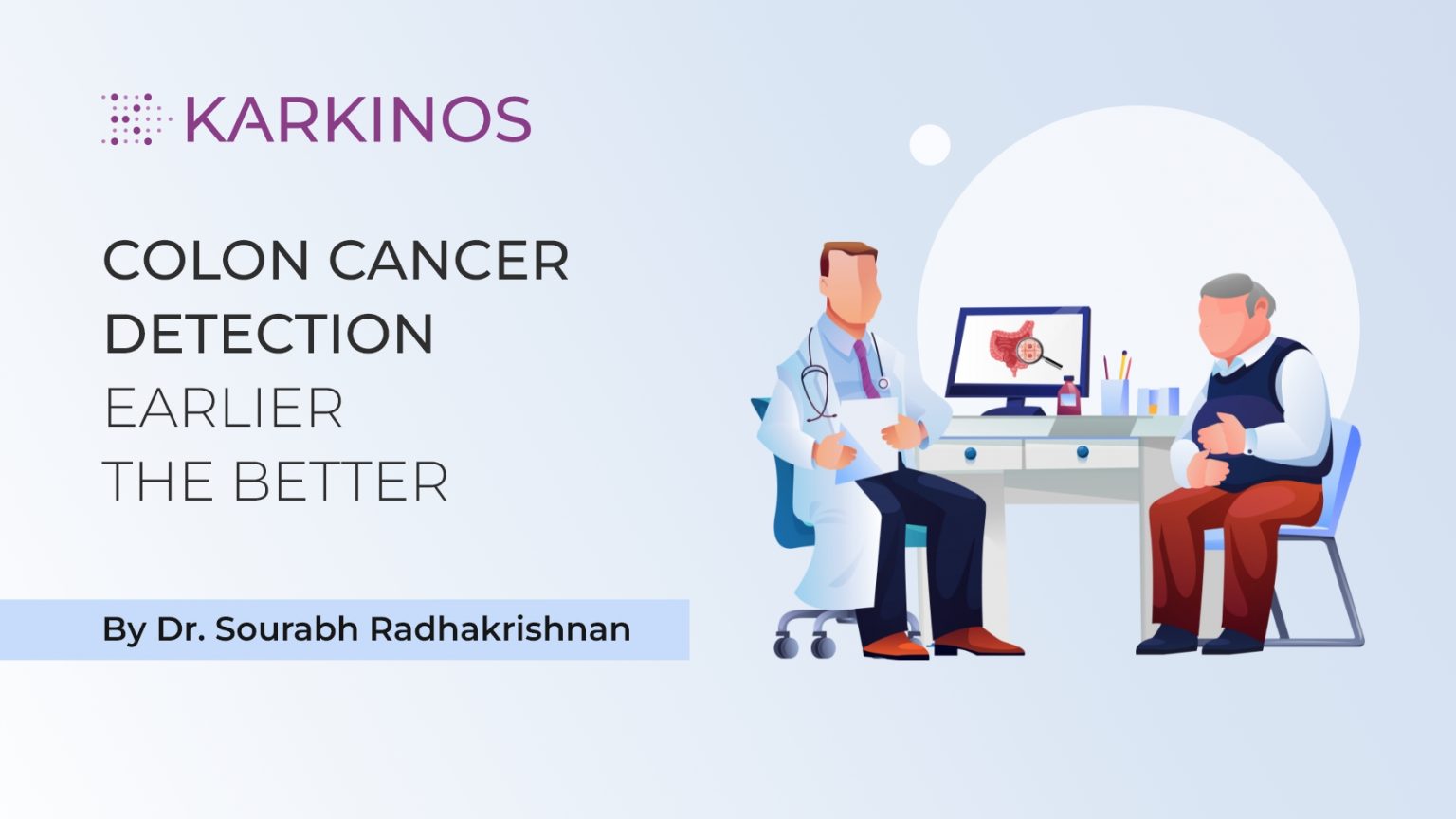 KARKINOS

COLON CANCER DETECTION EARLIER THE BETTER

By Dr. Sourabh Radhakrishnan